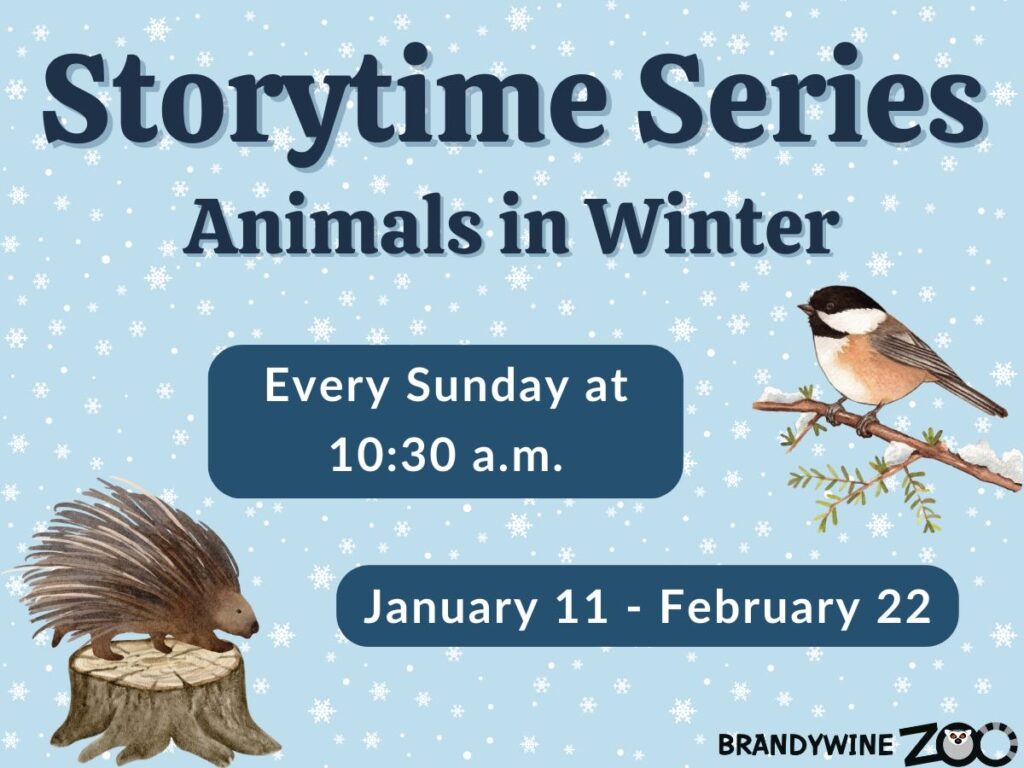 Storytime Series
Animals in Winter

Every Sunday at 10:30 a.m.

January 11 - February 22

BRANDYWINE ZOO